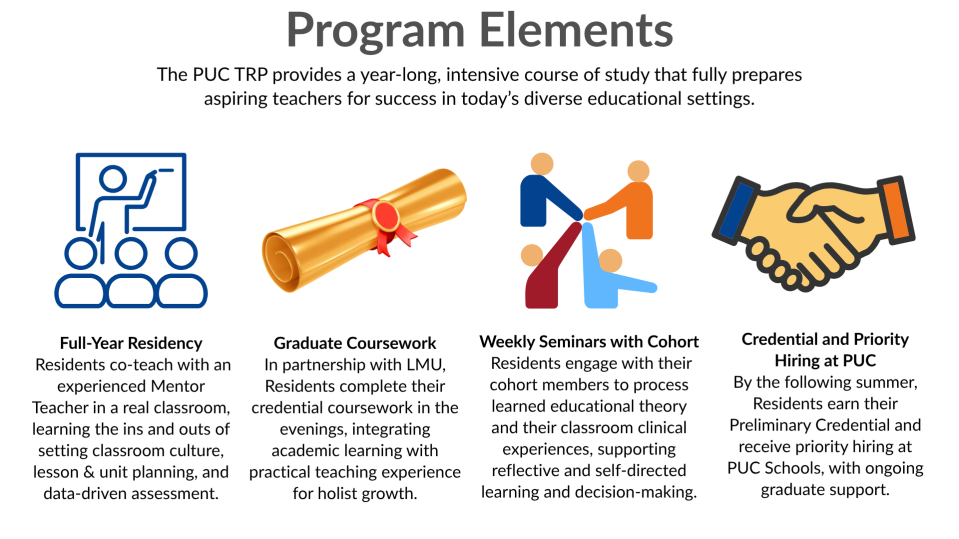 Program Elements

The PUC TRP provides a year-long, intensive course of study that fully prepares aspiring teachers for success in today's diverse educational settings.

Full-Year Residency
Residents co-teach with an experienced Mentor Teacher in a real classroom, learning the ins and outs of setting classroom culture, lesson & unit planning, and data-driven assessment.

Graduate Coursework
In partnership with LMU, Residents complete their credential coursework in the evenings, integrating academic learning with practical teaching experience for holist growth.

Weekly Seminars with Cohort
Residents engage with their cohort members to process learned educational theory and their classroom clinical experiences, supporting reflective and self-directed learning and decision-making.

Credential and Priority Hiring at PUC
By the following summer, Residents earn their Preliminary Credential and receive priority hiring at PUC Schools, with ongoing graduate support.